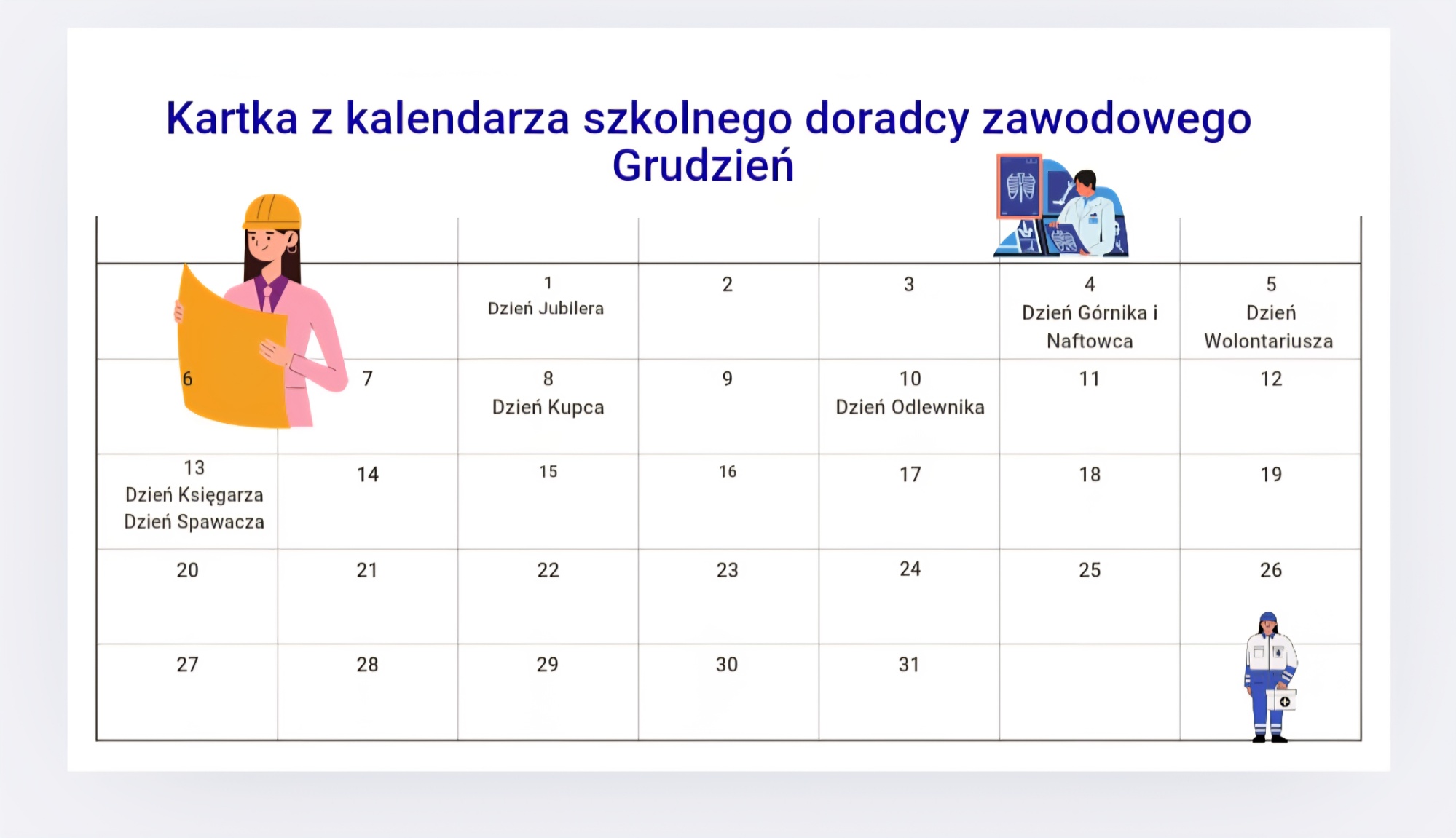 Kartka z kalendarza szkolnego doradcy zawodowego
Grudzień

| | | | | | | |
|---|---|---|---|---|---|---|
| | | 1 Dzień Jubilera | 2 | 3 | 4 Dzień Górnika i Naftowca | 5 Dzień Wolontariusza |
| 6 | 7 | 8 Dzień Kupca | 9 | 10 Dzień Odlewnika | 11 | 12 |
| 13 Dzień Księgarza Dzień Spawacza | 14 | 15 | 16 | 17 | 18 | 19 |
| 20 | 21 | 22 | 23 | 24 | 25 | 26 |
| 27 | 28 | 29 | 30 | 31 | | |